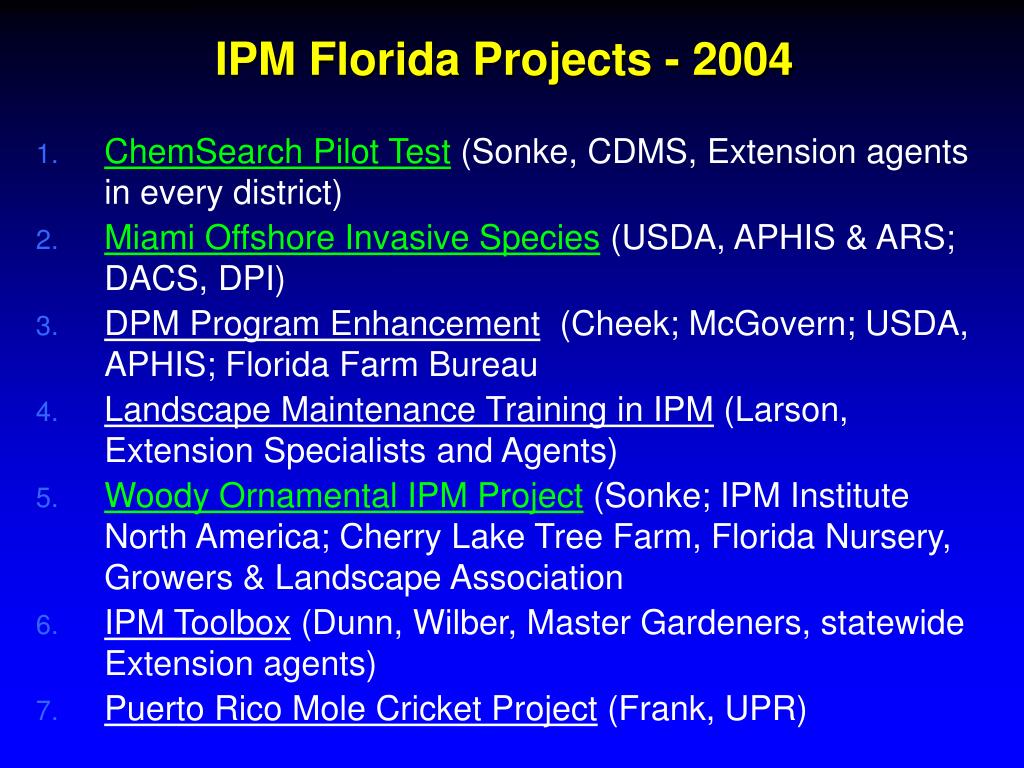 IPM Florida Projects - 2004

1. ChemSearch Pilot Test (Sonke, CDMS, Extension agents in every district)
2. Miami Offshore Invasive Species (USDA, APHIS & ARS; DACS, DPI)
3. DPM Program Enhancement (Cheek; McGovern; USDA, APHIS; Florida Farm Bureau
4. Landscape Maintenance Training in IPM (Larson, Extension Specialists and Agents)
5. Woody Ornamental IPM Project (Sonke; IPM Institute North America; Cherry Lake Tree Farm, Florida Nursery, Growers & Landscape Association
6. IPM Toolbox (Dunn, Wilber, Master Gardeners, statewide Extension agents)
7. Puerto Rico Mole Cricket Project (Frank, UPR)